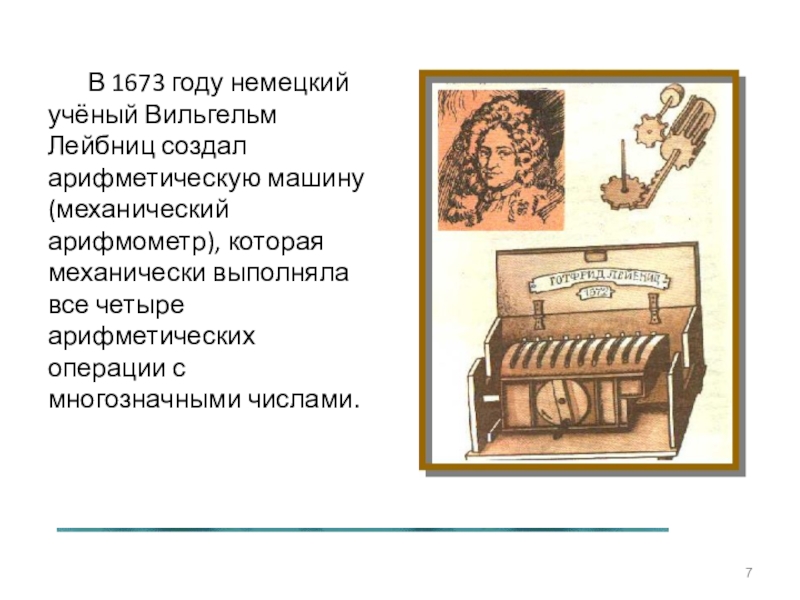 В 1673 году немецкий учёный Вильгельм Лейбниц создал арифметическую машину (механический арифмометр), которая механически выполняла все четыре арифметических операции с многозначными числами.

ГОТФРИД ЛЕЙБНИЦ
1672

7